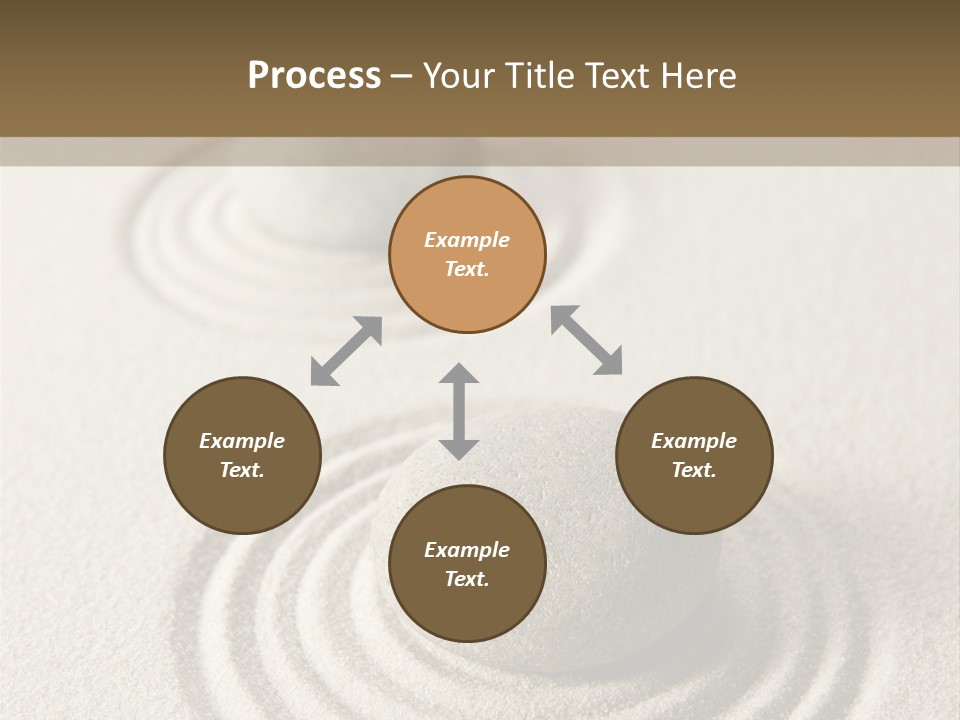 Process – Your Title Text Here

Example Text.

Example Text.

Example Text.

Example Text.